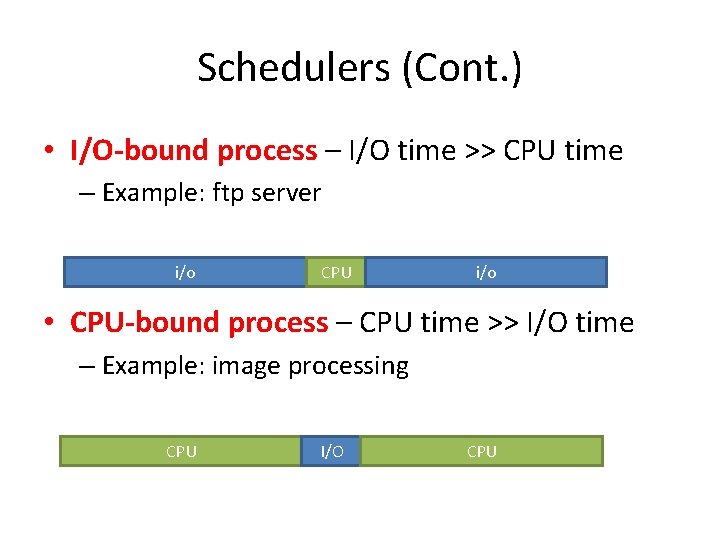 Schedulers (Cont.)

• I/O-bound process – I/O time >> CPU time
– Example: ftp server

i/o CPU i/o

• CPU-bound process – CPU time >> I/O time
– Example: image processing

CPU I/O CPU